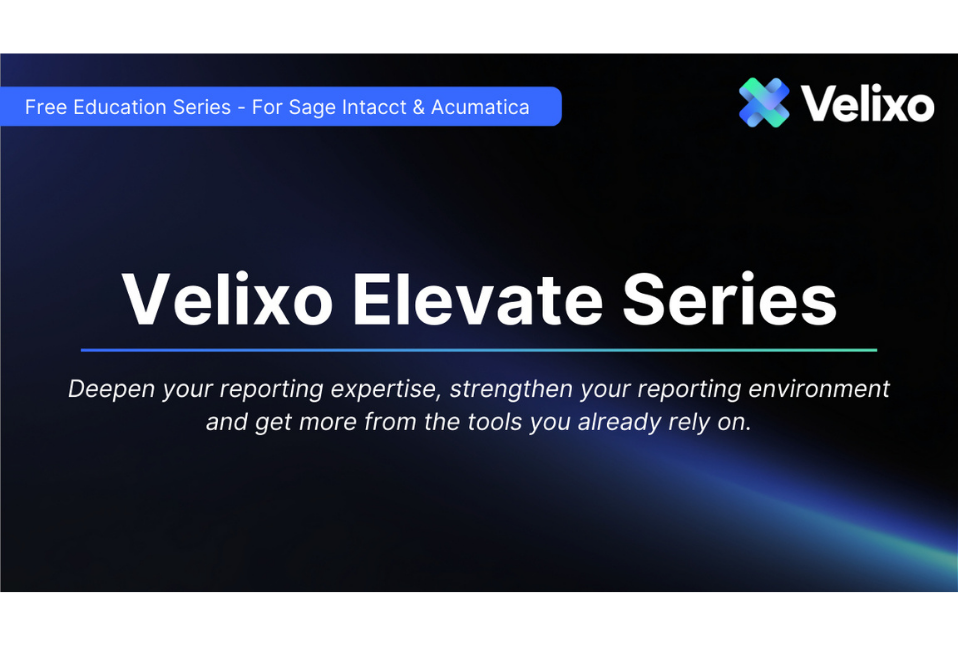 Free Education Series - For Sage Intacct & Acumatica

Velixo

Velixo Elevate Series

Deepen your reporting expertise, strengthen your reporting environment and get more from the tools you already rely on.